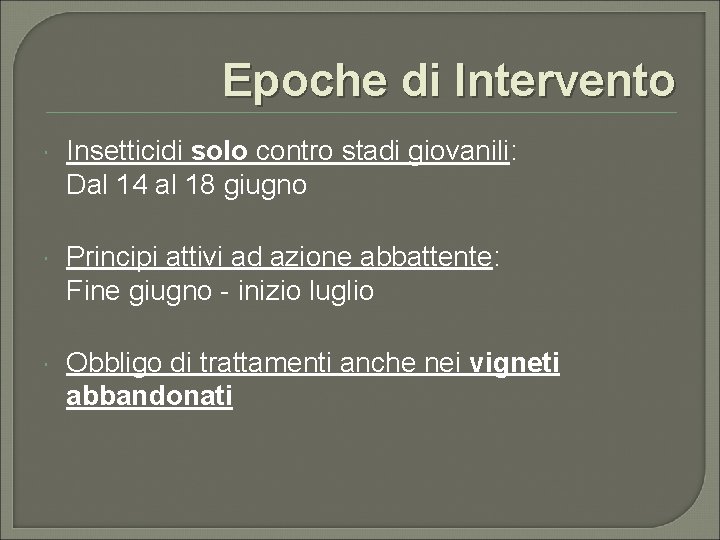 Epoche di Intervento

Insetticidi solo contro stadi giovanili: Dal 14 al 18 giugno

Principi attivi ad azione abbattente: Fine giugno - inizio luglio

Obbligo di trattamenti anche nei vigneti abbandonati